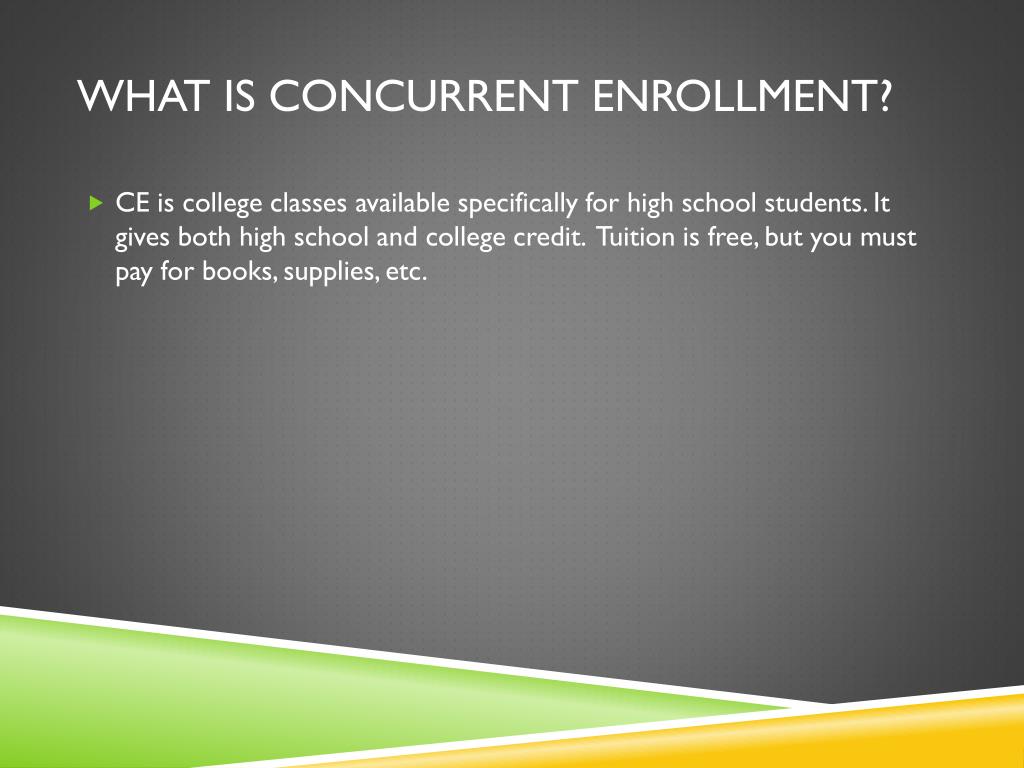 WHAT IS CONCURRENT ENROLLMENT?

CE is college classes available specifically for high school students. It gives both high school and college credit. Tuition is free, but you must pay for books, supplies, etc.